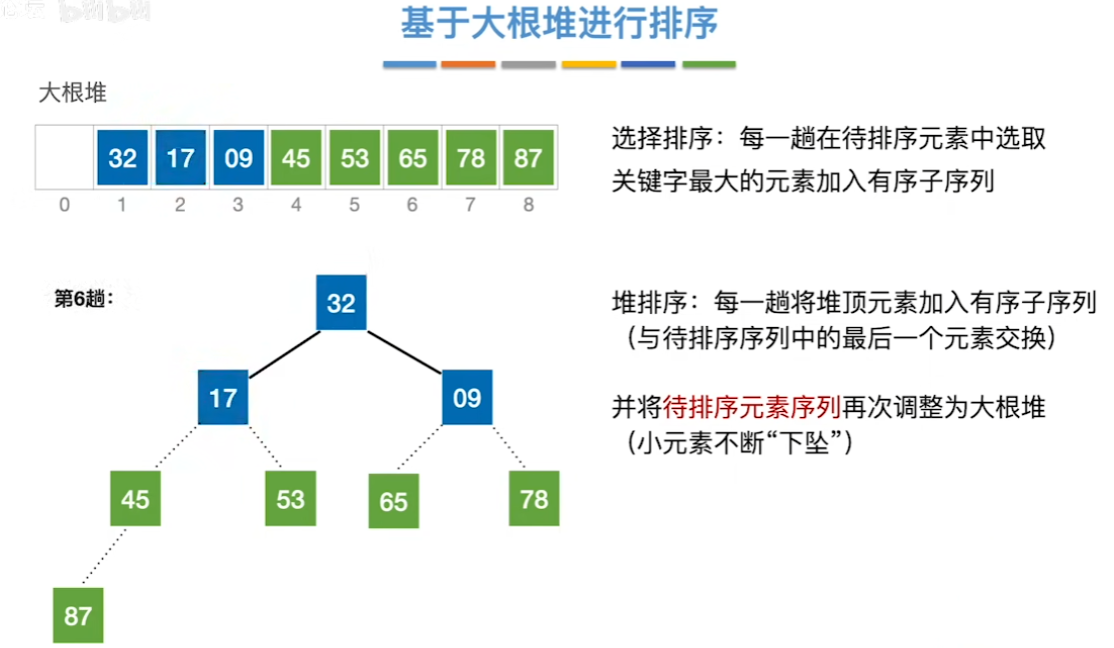 基于大根堆进行排序

大根堆

|  | 32 | 17 | 09 | 45 | 53 | 65 | 78 | 87 |
|---|---|---|---|---|---|---|---|---|
| 0 | 1 | 2 | 3 | 4 | 5 | 6 | 7 | 8 |

选择排序：每一趟在待排序元素中选取关键字最大的元素加入有序子序列

第6趟：

32
17 09
45 53 65 78
87

堆排序：每一趟将堆顶元素加入有序子序列（与待排序序列中的最后一个元素交换）

并将待排序元素序列再次调整为大根堆（小元素不断“下坠”）